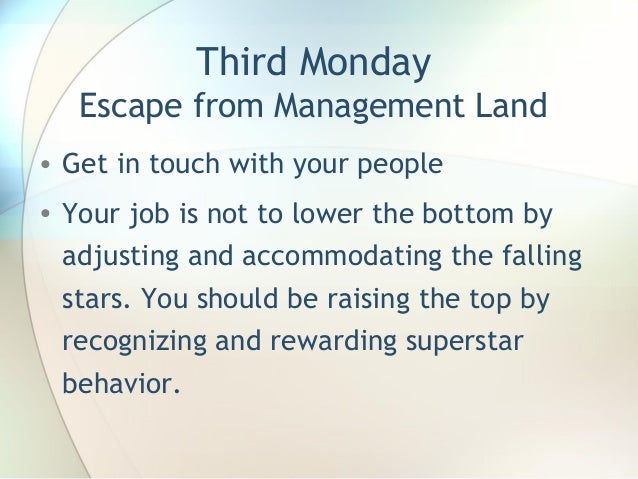 Third Monday
Escape from Management Land

• Get in touch with your people
• Your job is not to lower the bottom by adjusting and accommodating the falling stars. You should be raising the top by recognizing and rewarding superstar behavior.